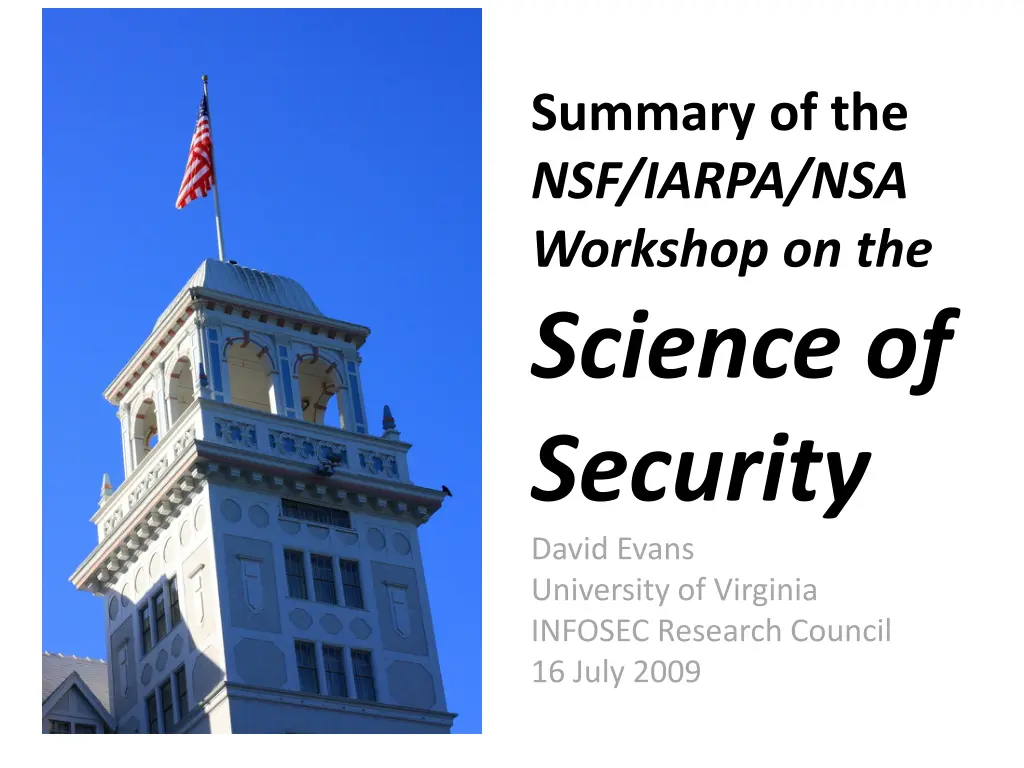 Summary of the NSF/IARPA/NSA Workshop on the Science of Security

David Evans
University of Virginia
INFOSEC Research Council
16 July 2009